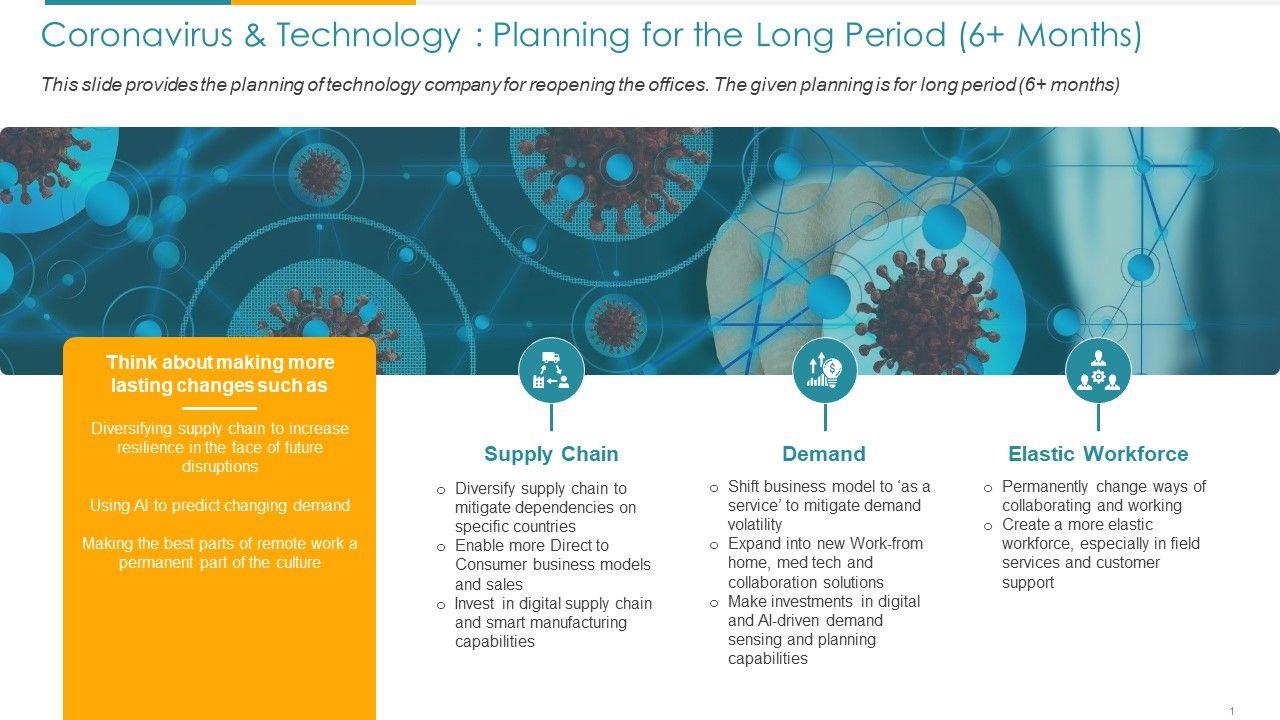 Coronavirus & Technology : Planning for the Long Period (6+ Months)

This slide provides the planning of technology company for reopening the offices. The given planning is for long period (6+ months)

Think about making more lasting changes such as

Diversifying supply chain to increase resilience in the face of future disruptions

Using AI to predict changing demand

Making the best parts of remote work a permanent part of the culture

Supply Chain

o Diversify supply chain to mitigate dependencies on specific countries
o Enable more Direct to Consumer business models and sales
o Invest in digital supply chain and smart manufacturing capabilities

Demand

o Shift business model to 'as a service' to mitigate demand volatility
o Expand into new Work-from home, med tech and collaboration solutions
o Make investments in digital and AI-driven demand sensing and planning capabilities

Elastic Workforce

o Permanently change ways of collaborating and working
o Create a more elastic workforce, especially in field services and customer support

1